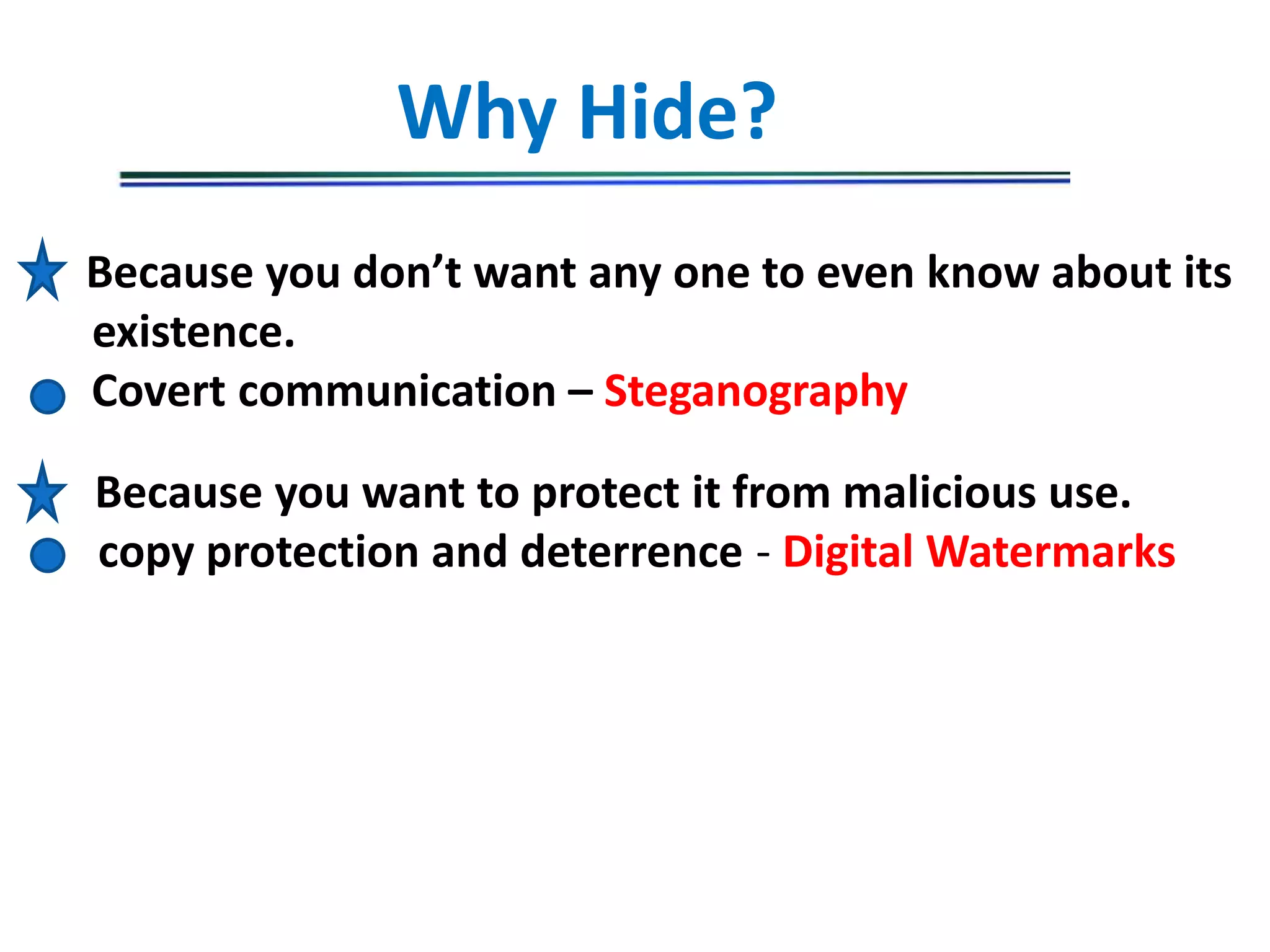 Why Hide?

Because you don’t want any one to even know about its existence.

Covert communication – Steganography

Because you want to protect it from malicious use.

copy protection and deterrence - Digital Watermarks